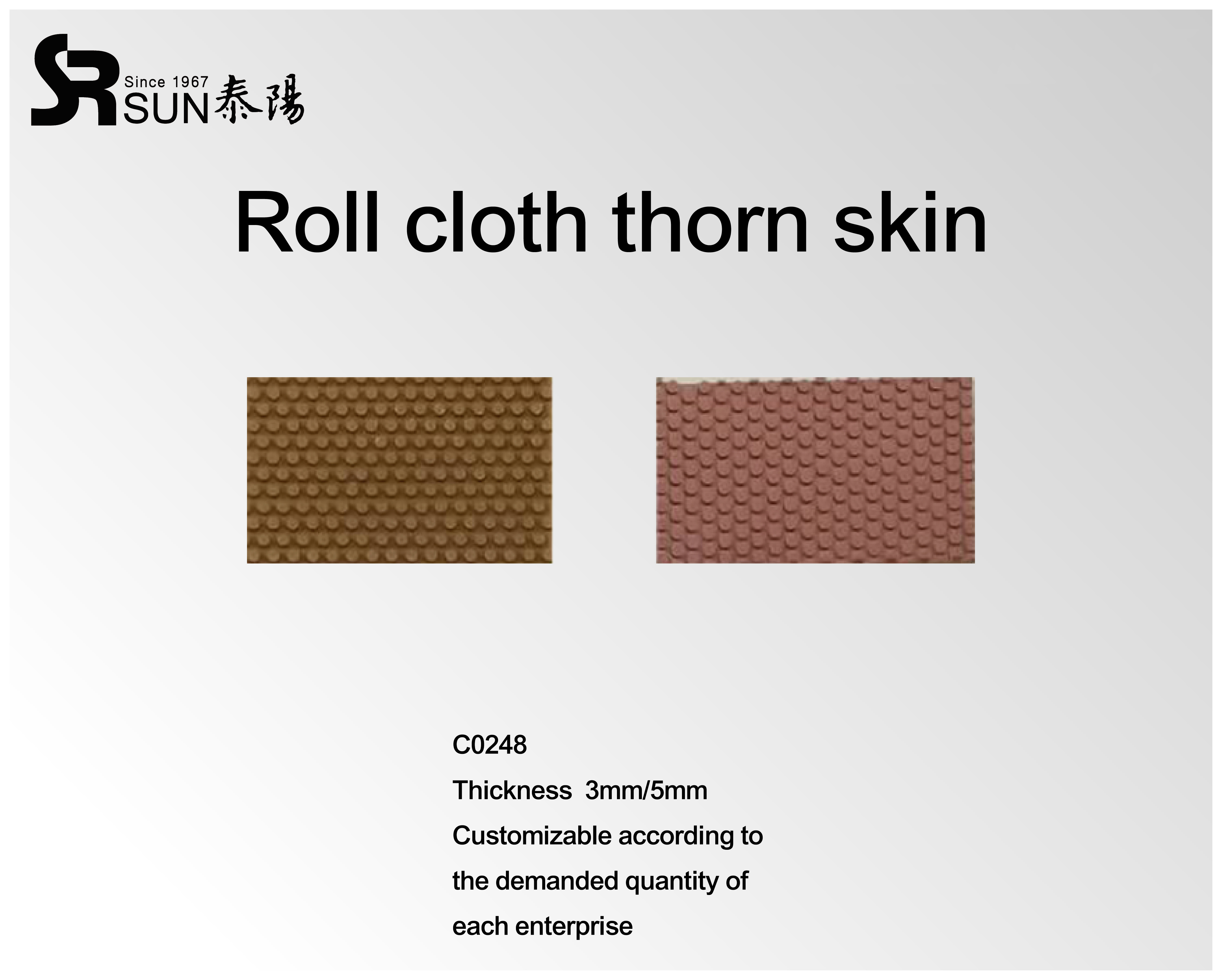 SR Since 1967 SUN 泰陽

Roll cloth thorn skin

C0248

Thickness 3mm/5mm

Customizable according to the demanded quantity of each enterprise